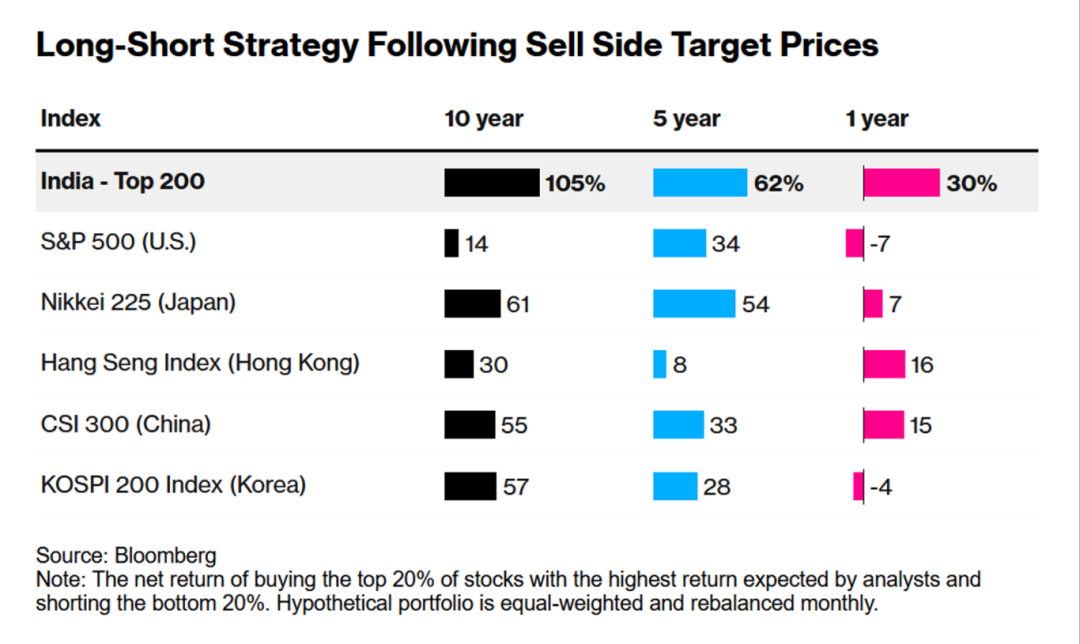 Long-Short Strategy Following Sell Side Target Prices

| Index | 10 year | 5 year | 1 year |
|---|---|---|---|
| India - Top 200 | 105% | 62% | 30% |
| S&P 500 (U.S.) | 14 | 34 | -7 |
| Nikkei 225 (Japan) | 61 | 54 | 7 |
| Hang Seng Index (Hong Kong) | 30 | 8 | 16 |
| CSI 300 (China) | 55 | 33 | 15 |
| KOSPI 200 Index (Korea) | 57 | 28 | -4 |

Source: Bloomberg
Note: The net return of buying the top 20% of stocks with the highest return expected by analysts and shorting the bottom 20%. Hypothetical portfolio is equal-weighted and rebalanced monthly.